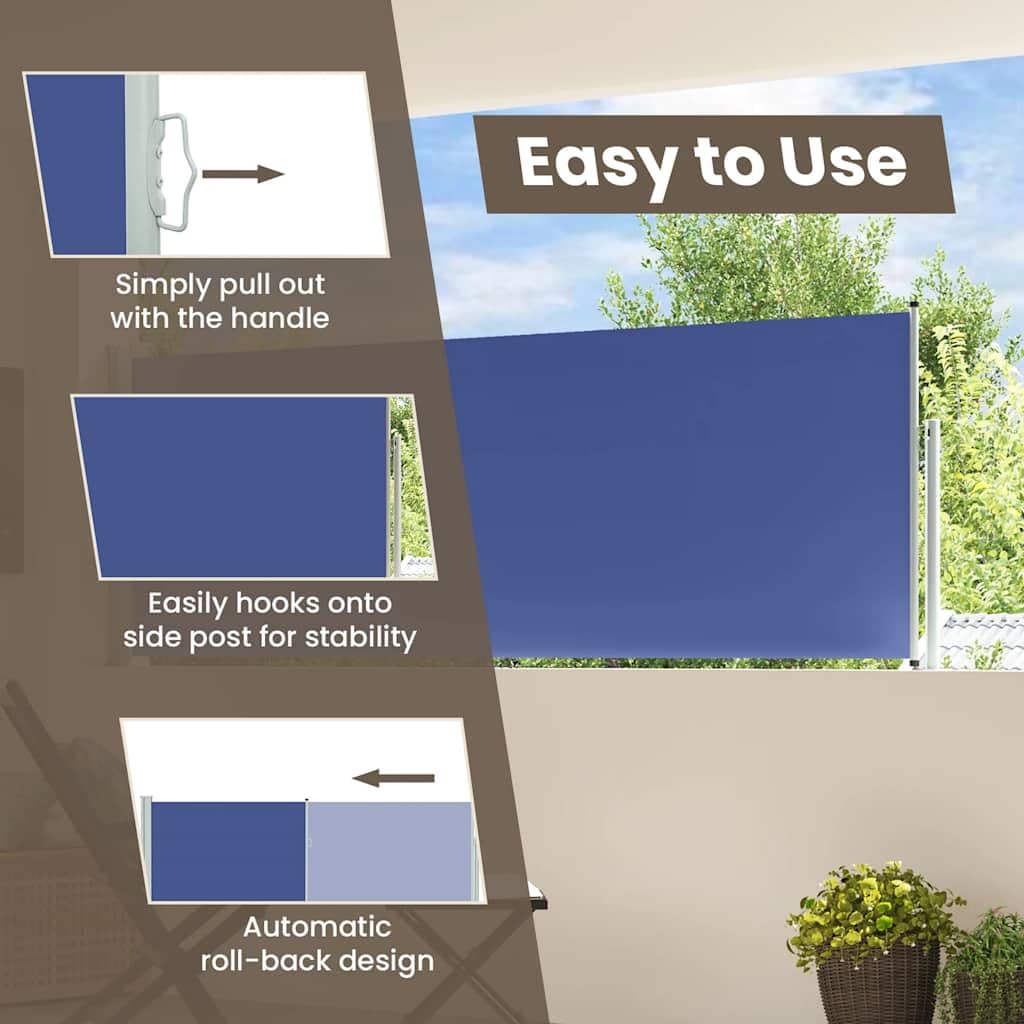 Easy to Use

Simply pull out with the handle

Easily hooks onto side post for stability

Automatic roll-back design